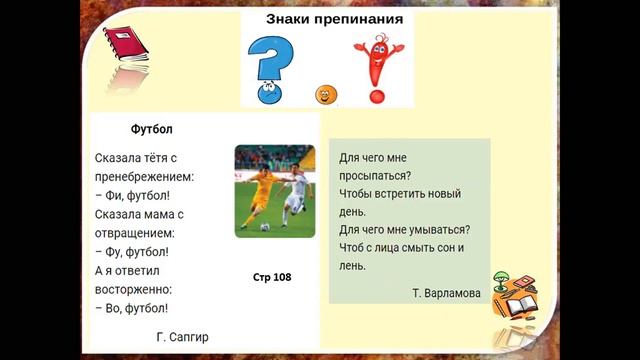 Знаки препинания

Футбол

Сказала тётя с пренебрежением:
– Фи, футбол!
Сказала мама с отвращением:
– Фу, футбол!
А я ответил восторженно:
– Во, футбол!

Г. Сапгир

Стр 108

Для чего мне просыпаться?
Чтобы встретить новый день.
Для чего мне умываться?
Чтоб с лица смыть сон и лень.

Т. Варламова